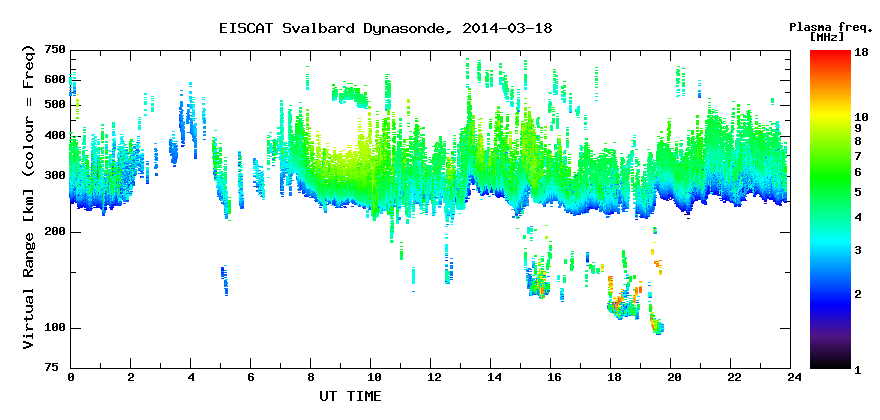 EISCAT Svalbard Dynasonde, 2014-03-18

Plasma freq. [MHz]

Virtual Range [km] (colour = Freq)

750
600
500
400
300
200
100
75

0 2 4 6 8 10 12 14 16 18 20 22 24

UT TIME

18
10
9
8
7
6
5
4
3
2
1